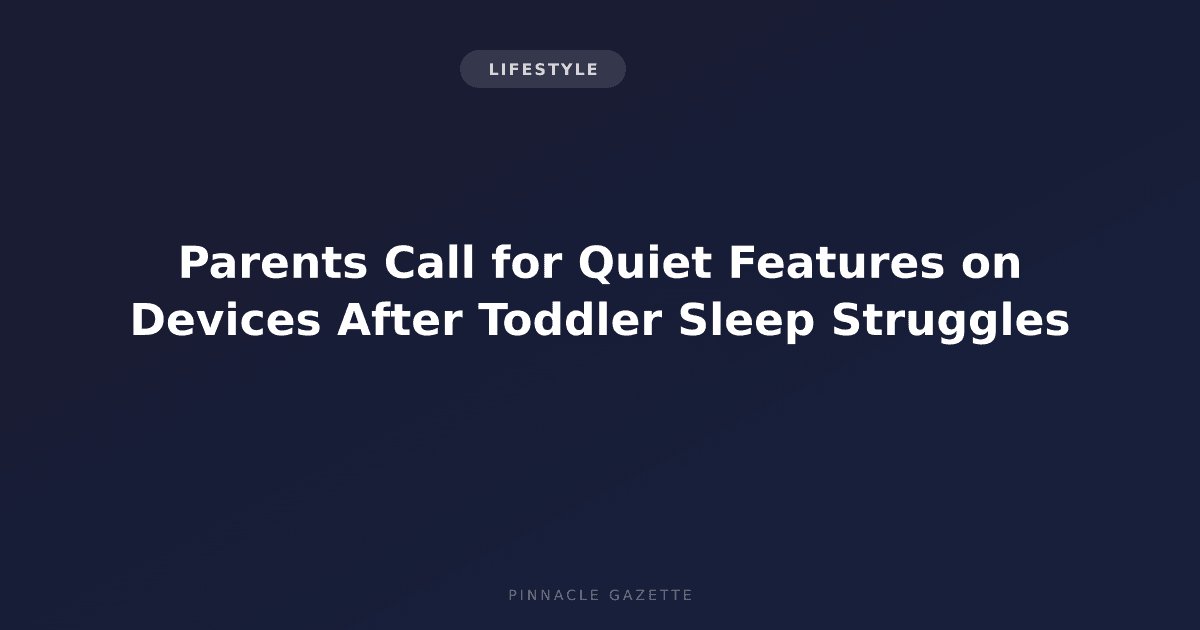 LIFESTYLE

Parents Call for Quiet Features on Devices After Toddler Sleep Struggles

PINNACLE GAZETTE